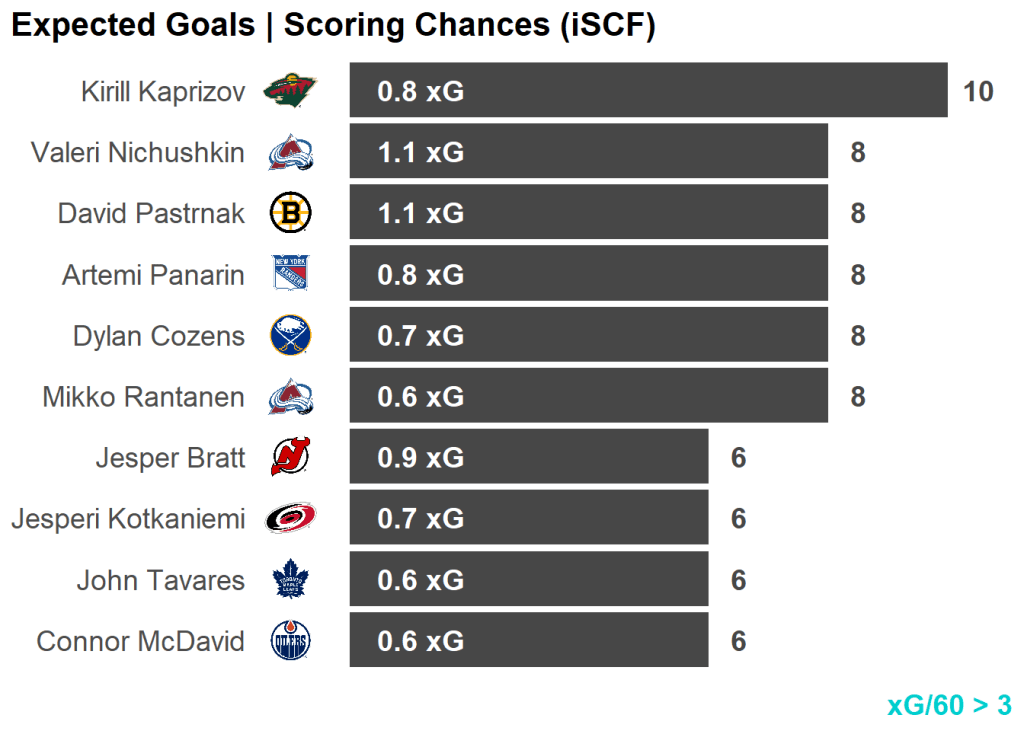 Expected Goals | Scoring Chances (iSCF)

Kirill Kaprizov 0.8 xG 10
Valeri Nichushkin 1.1 xG 8
David Pastrnak 1.1 xG 8
Artemi Panarin NEW YORK RANGERS 0.8 xG 8
Dylan Cozens 0.7 xG 8
Mikko Rantanen 0.6 xG 8
Jesper Bratt 0.9 xG 6
Jesperi Kotkaniemi 0.7 xG 6
John Tavares TORONTO MAPLE LEAFS 0.6 xG 6
Connor McDavid OILERS 0.6 xG 6

xG/60 > 3